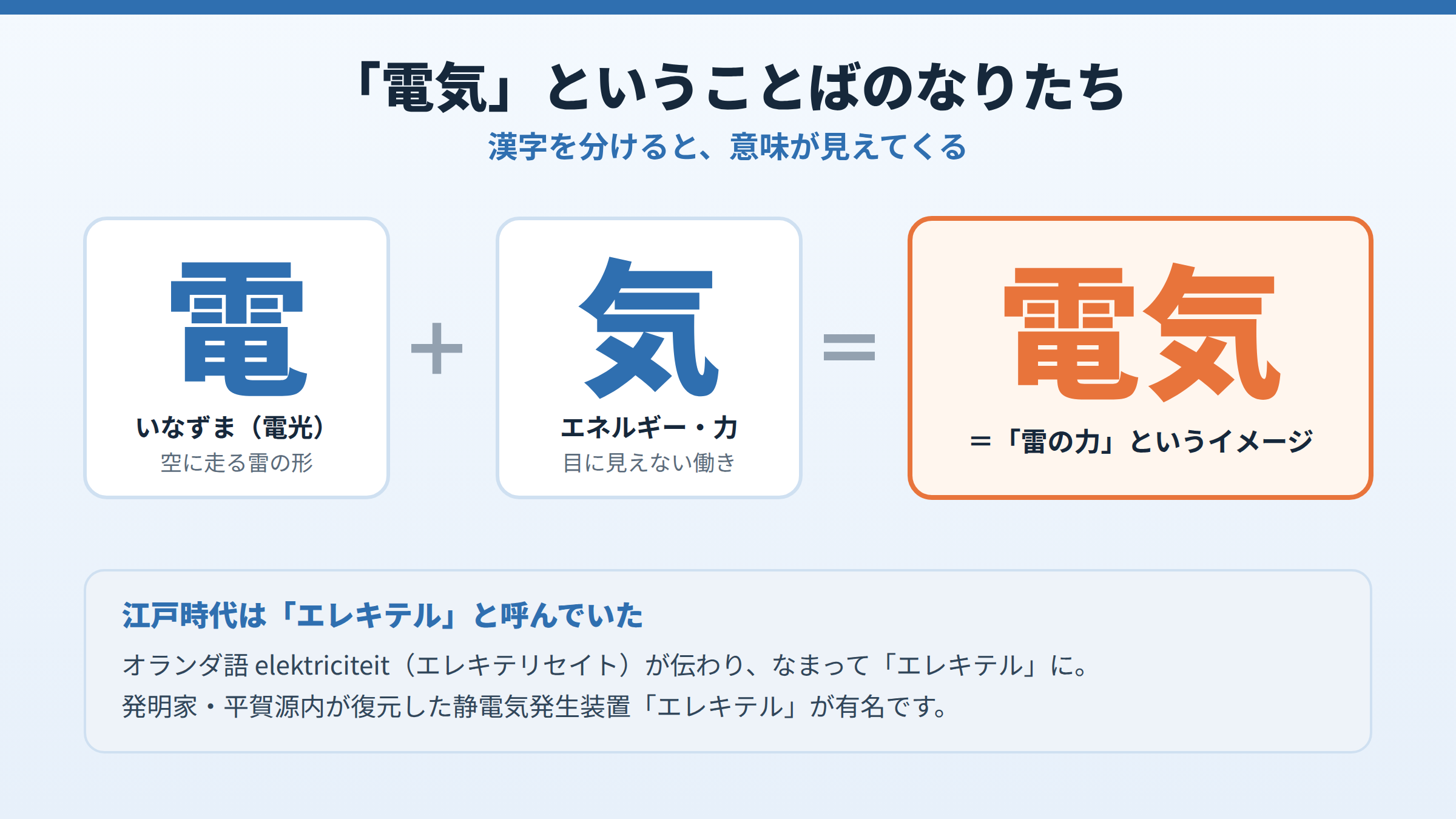 「電気」ということばのなりたち

漢字を分けると、意味が見えてくる

電

いなずま（電光）

空に走る雷の形

+

気

エネルギー・力

目に見えない働き

=

電気

=「雷の力」というイメージ

江戸時代は「エレキテル」と呼んでいた

オランダ語 elektriciteit（エレキテリセイト）が伝わり、なまって「エレキテル」に。
発明家・平賀源内が復元した静電気発生装置「エレキテル」が有名です。